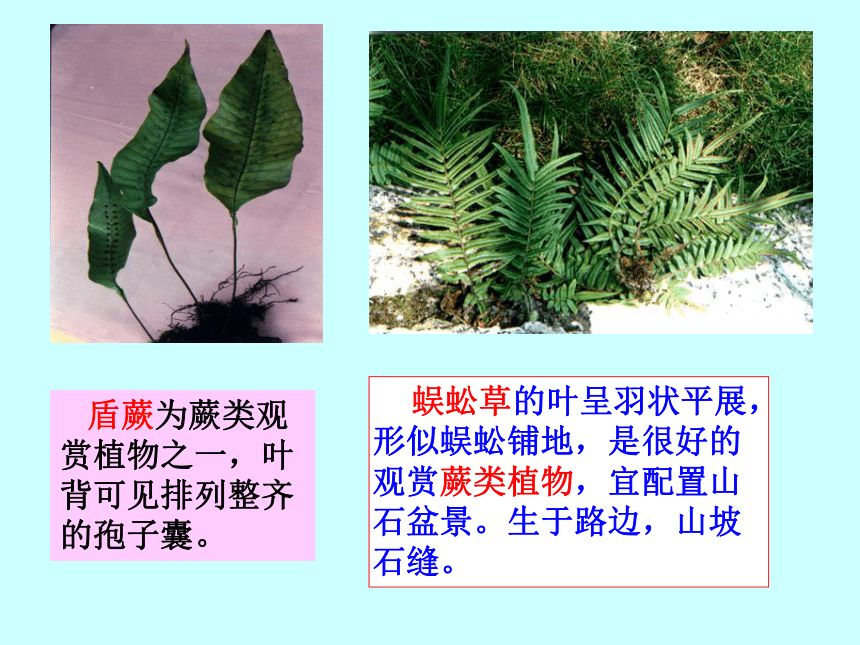 盾蕨为蕨类观赏植物之一，叶背可见排列整齐的孢子囊。

蜈蚣草的叶呈羽状平展，形似蜈蚣铺地，是很好的观赏蕨类植物，宜配置山石盆景。生于路边，山坡石缝。